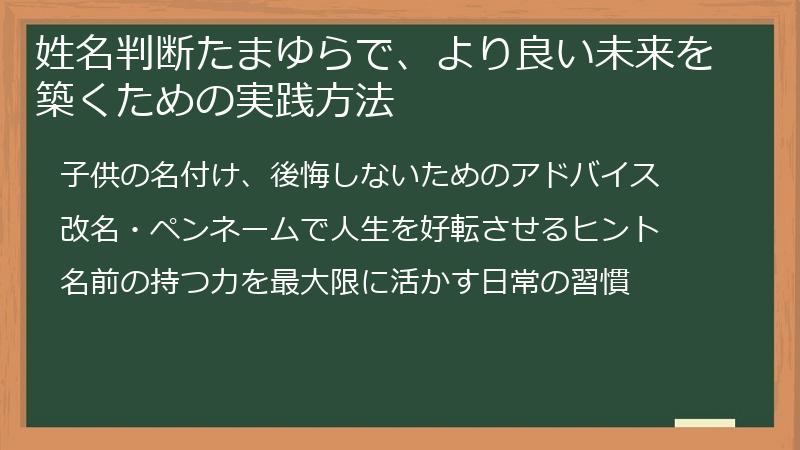 姓名判断たまゆらで、より良い未来を築くための実践方法

子供の名付け、後悔しないためのアドバイス

改名・ペンネームで人生を好転させるヒント

名前の持つ力を最大限に活かす日常の習慣